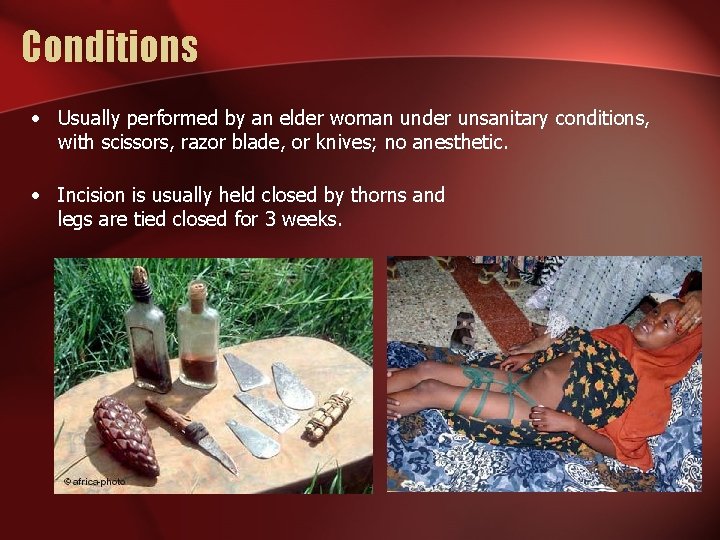 Conditions

• Usually performed by an elder woman under unsanitary conditions, with scissors, razor blade, or knives; no anesthetic.

• Incision is usually held closed by thorns and legs are tied closed for 3 weeks.

©africa-photo